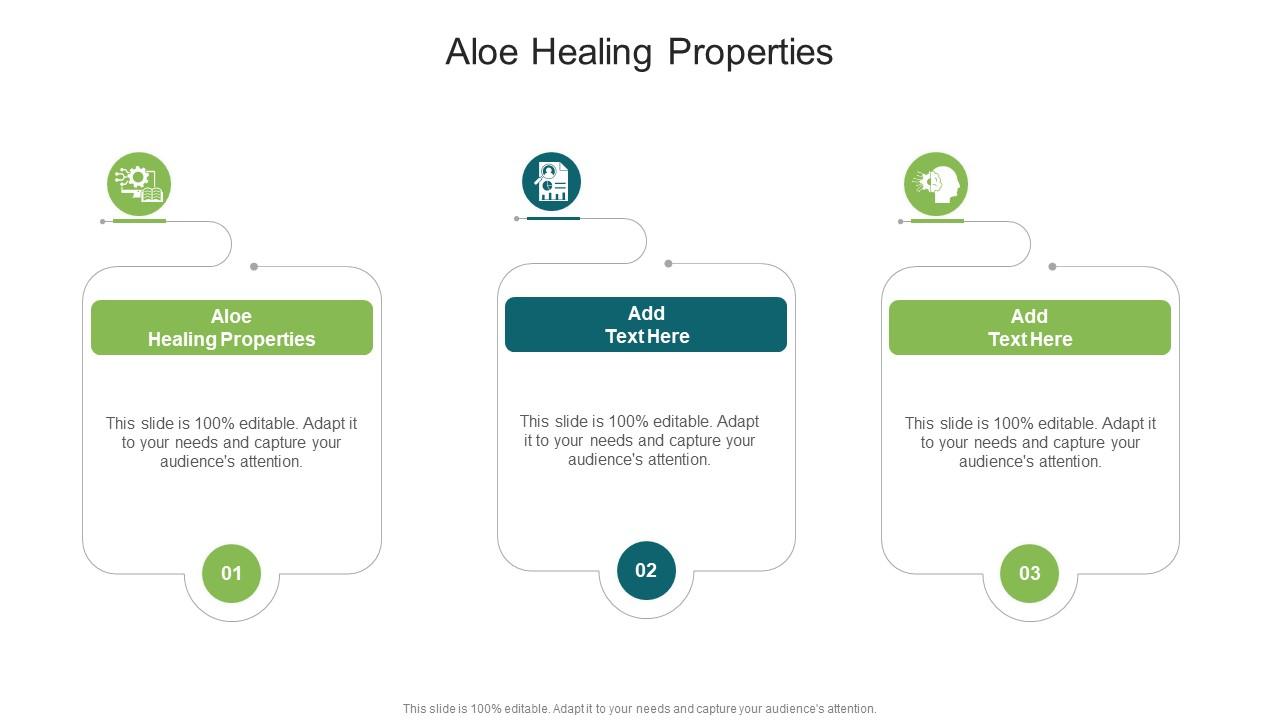 Aloe Healing Properties

Aloe Healing Properties

This slide is 100% editable. Adapt it to your needs and capture your audience's attention.

01

Add Text Here

This slide is 100% editable. Adapt it to your needs and capture your audience's attention.

02

Add Text Here

This slide is 100% editable. Adapt it to your needs and capture your audience's attention.

03

This slide is 100% editable. Adapt it to your needs and capture your audience's attention.